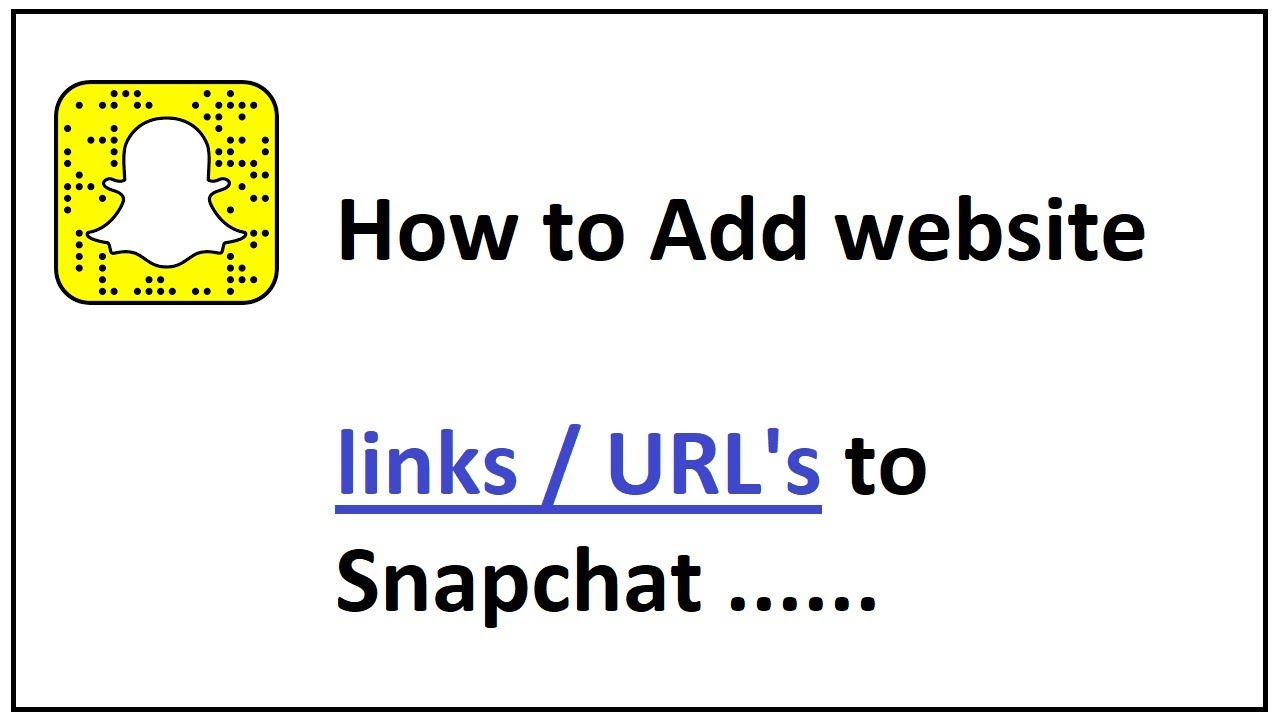 How to Add website

links / URL's to Snapchat ......